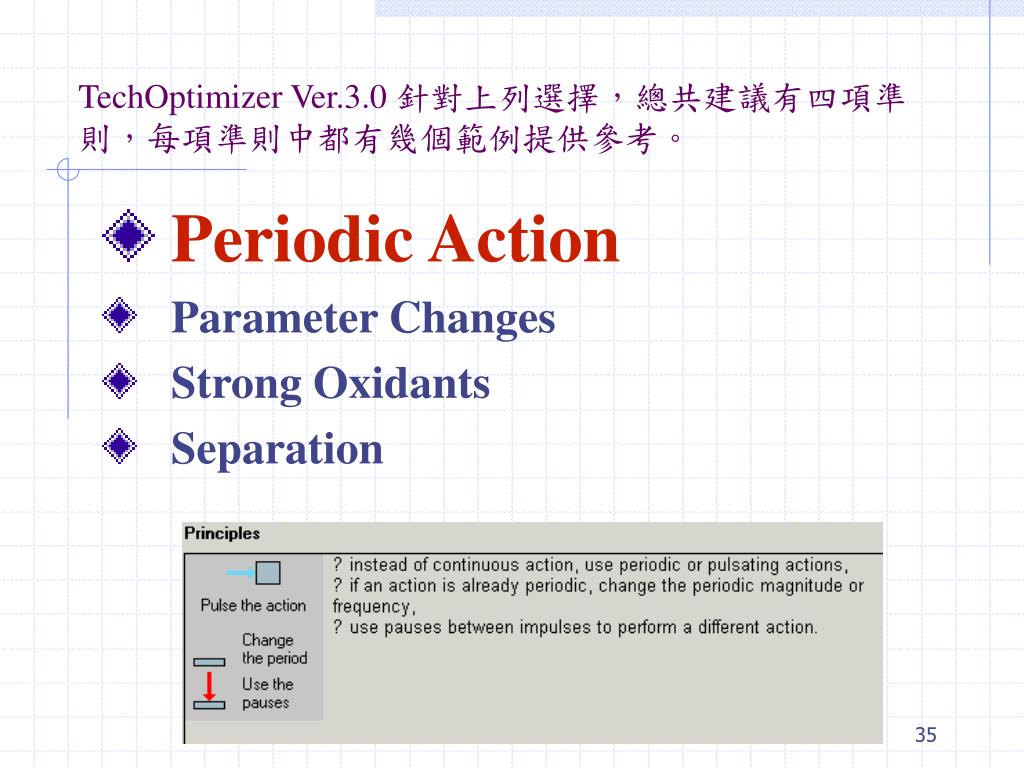 TechOptimizer Ver.3.0 針對上列選擇，總共建議有四項準則，每項準則中都有幾個範例提供參考。

Periodic Action

Parameter Changes

Strong Oxidants

Separation

Principles

Pulse the action

Change the period

Use the pauses

? instead of continuous action, use periodic or pulsating actions,
? if an action is already periodic, change the periodic magnitude or frequency,
? use pauses between impulses to perform a different action.

35